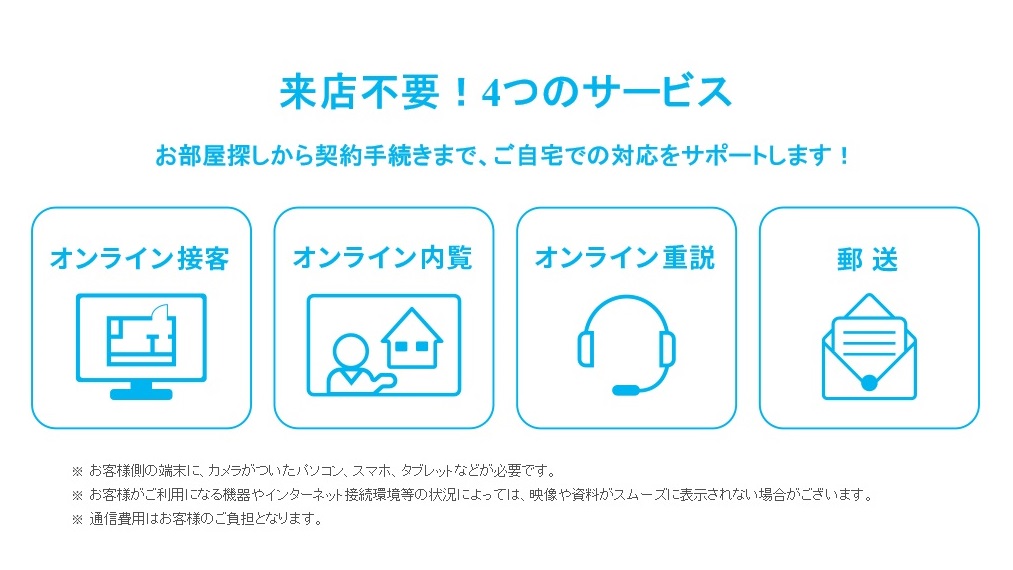 来店不要！4つのサービス

お部屋探しから契約手続きまで、ご自宅での対応をサポートします！

オンライン接客

オンライン内覧

オンライン重説

郵 送

※ お客様側の端末に、カメラがついたパソコン、スマホ、タブレットなどが必要です。
※ お客様がご利用になる機器やインターネット接続環境等の状況によっては、映像や資料がスムーズに表示されない場合がございます。
※ 通信費用はお客様のご負担となります。